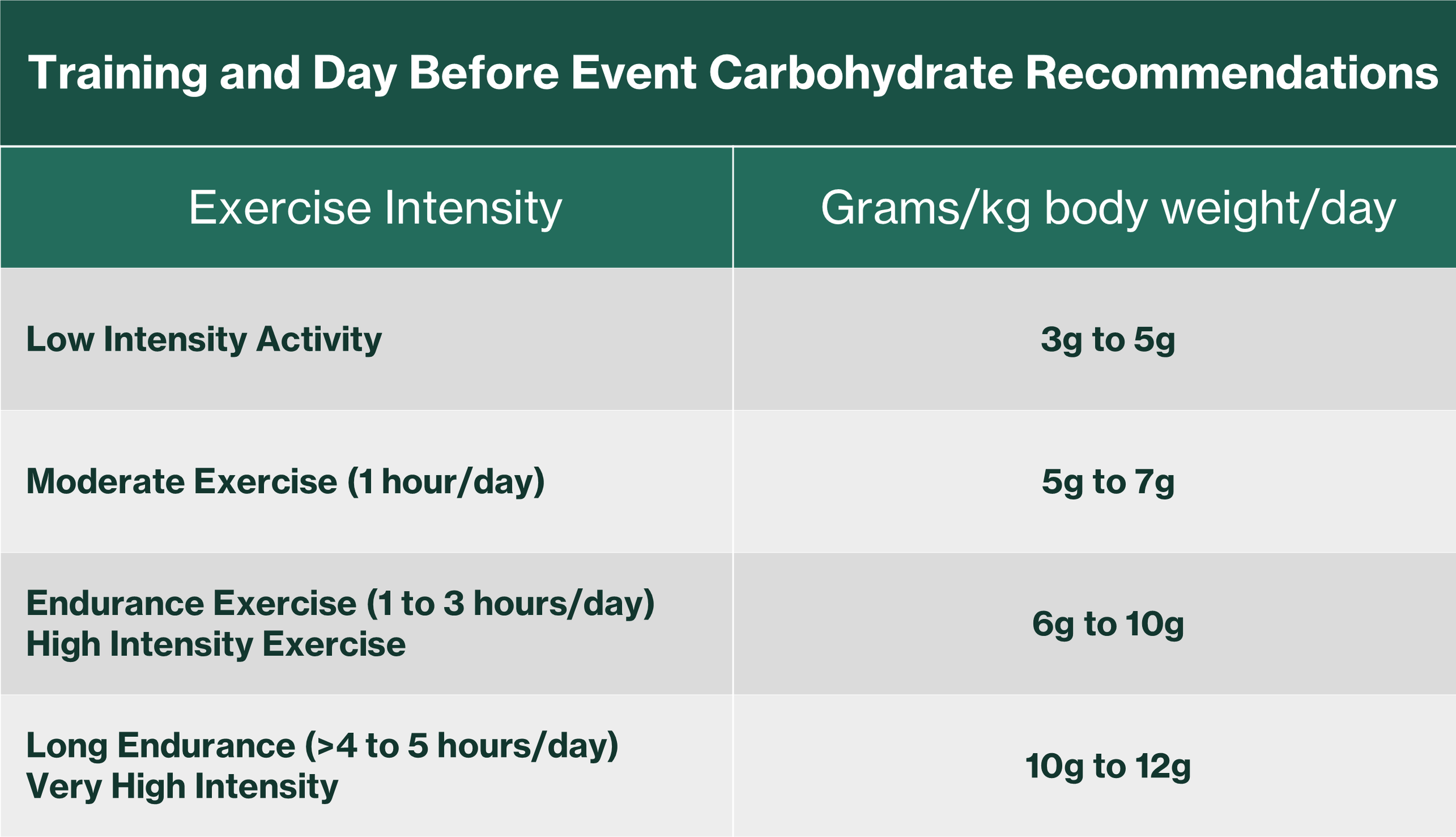 Training and Day Before Event Carbohydrate Recommendations

| Exercise Intensity | Grams/kg body weight/day |
|---|---|
| Low Intensity Activity | 3g to 5g |
| Moderate Exercise (1 hour/day) | 5g to 7g |
| Endurance Exercise (1 to 3 hours/day) High Intensity Exercise | 6g to 10g |
| Long Endurance (>4 to 5 hours/day) Very High Intensity | 10g to 12g |